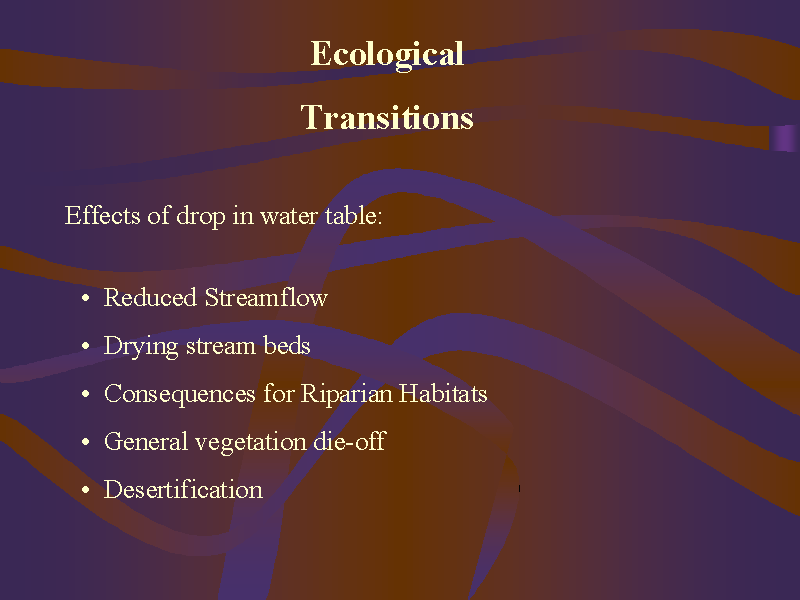 Ecological

Transitions

Effects of drop in water table:

• Reduced Streamflow
• Drying stream beds
• Consequences for Riparian Habitats
• General vegetation die-off
• Desertification